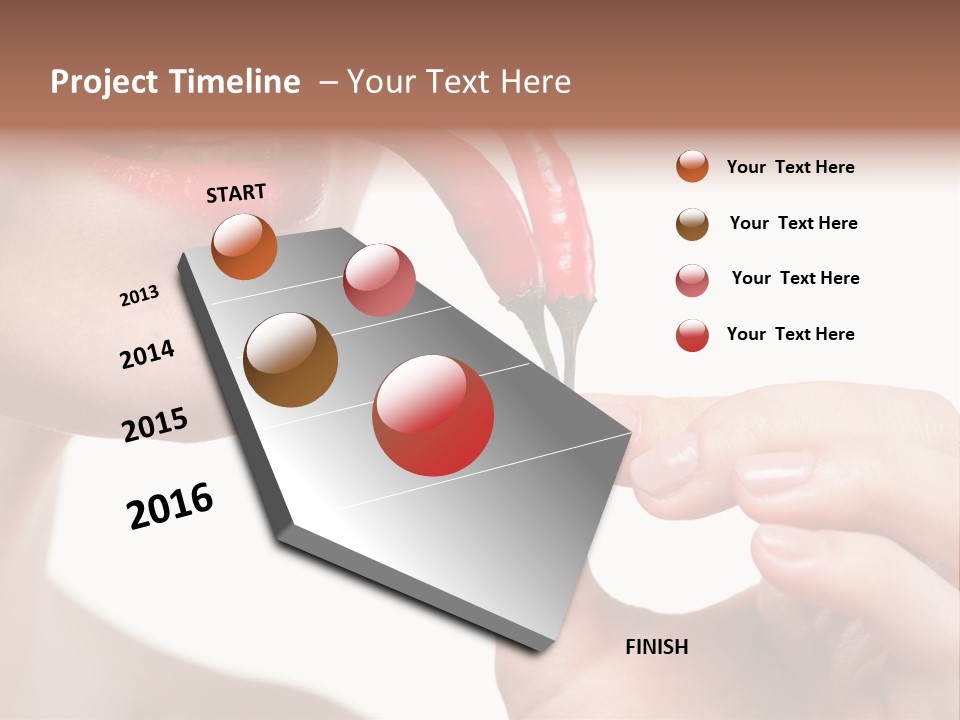 Project Timeline – Your Text Here

START

2013

2014

2015

2016

FINISH

Your Text Here

Your Text Here

Your Text Here

Your Text Here